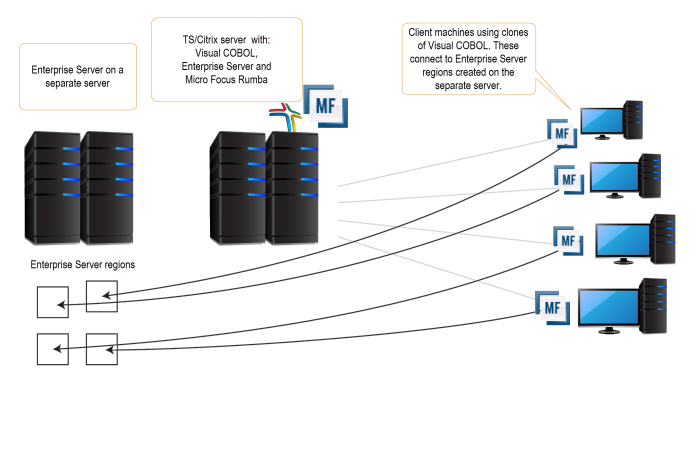 Enterprise Server on a separate server

TS/Citrix server with: Visual COBOL, Enterprise Server and Micro Focus Rumba

MF

Client machines using clones of Visual COBOL. These connect to Enterprise Server regions created on the separate server.

MF

MF

MF

MF

Enterprise Server regions